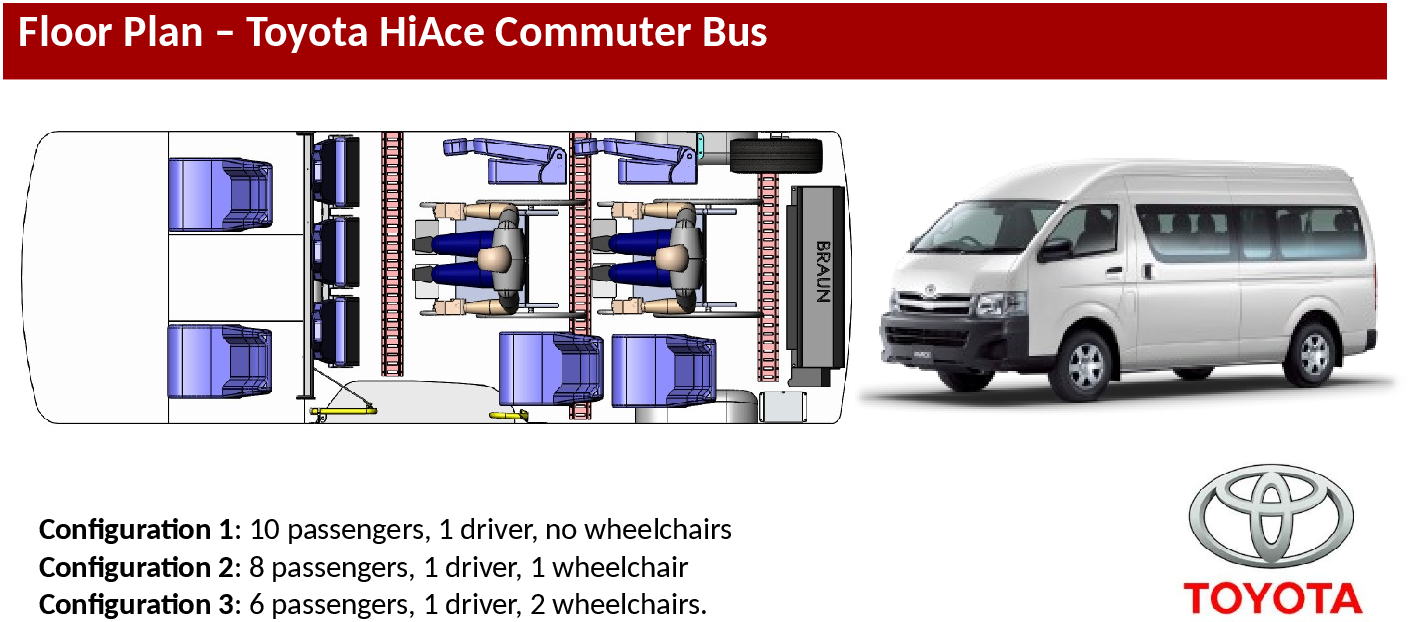 Floor Plan – Toyota HiAce Commuter Bus

BRAUN

Configuration 1: 10 passengers, 1 driver, no wheelchairs
Configuration 2: 8 passengers, 1 driver, 1 wheelchair
Configuration 3: 6 passengers, 1 driver, 2 wheelchairs.

TOYOTA